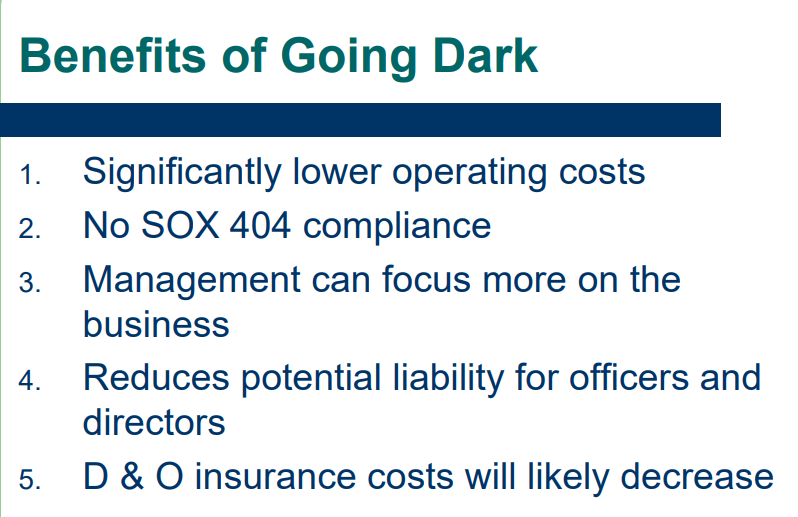 Benefits of Going Dark

1. Significantly lower operating costs
2. No SOX 404 compliance
3. Management can focus more on the business
4. Reduces potential liability for officers and directors
5. D & O insurance costs will likely decrease